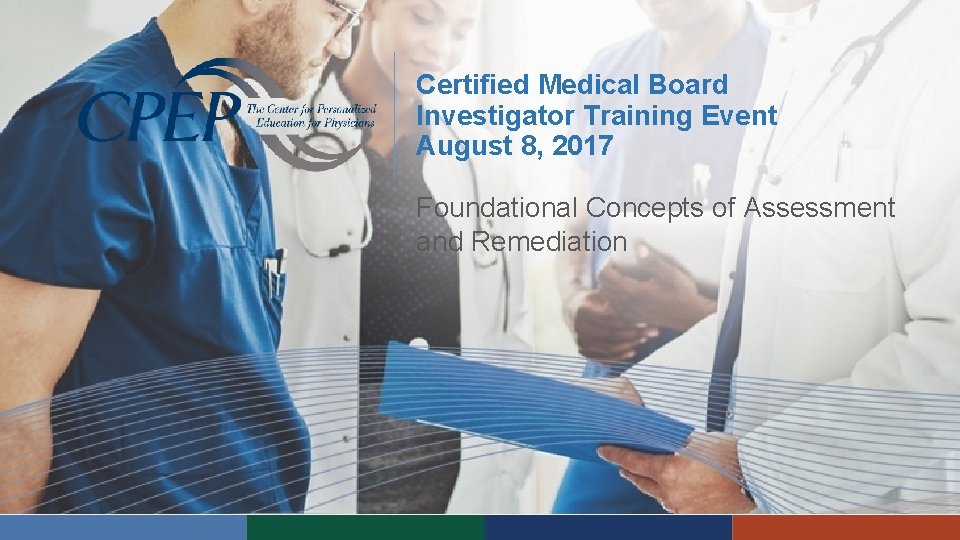 CPEP The Center for Personalized Education for Physicians

Certified Medical Board Investigator Training Event August 8, 2017

Foundational Concepts of Assessment and Remediation